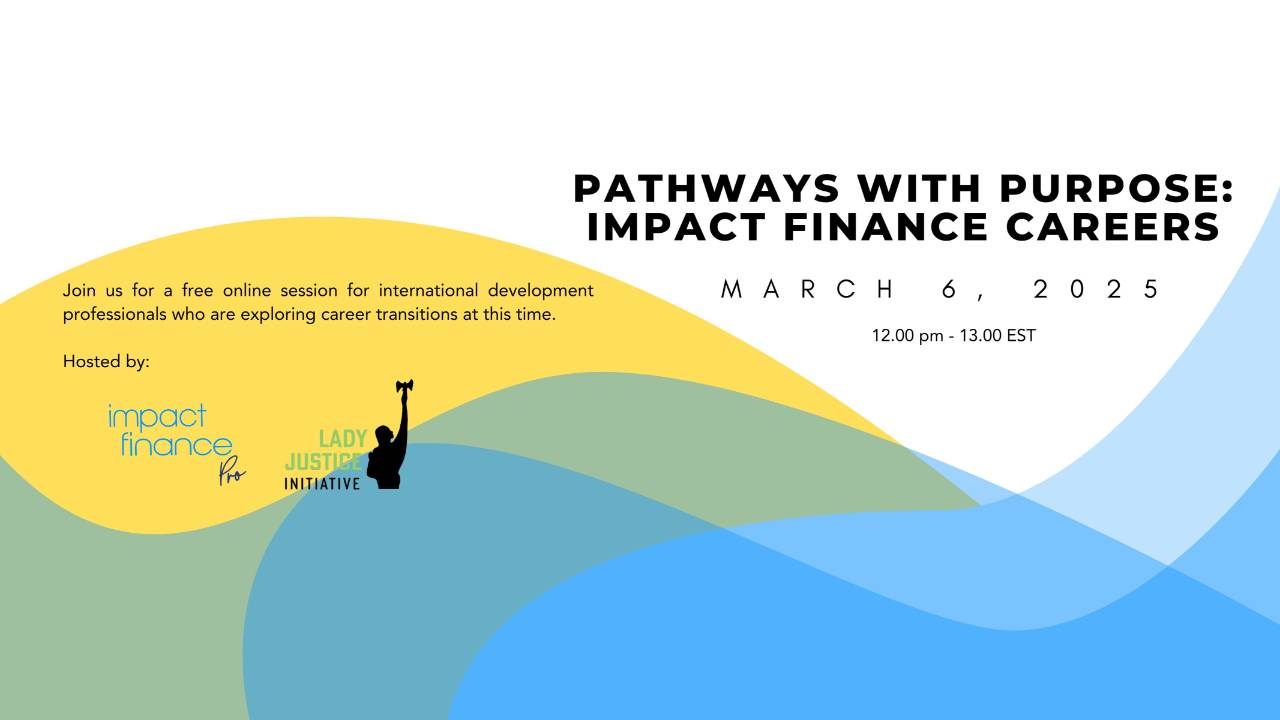 PATHWAYS WITH PURPOSE: IMPACT FINANCE CAREERS

MARCH 6, 2025

12.00 pm - 13.00 EST

Join us for a free online session for international development professionals who are exploring career transitions at this time.

Hosted by:

impact finance Pro

LADY JUSTICE INITIATIVE